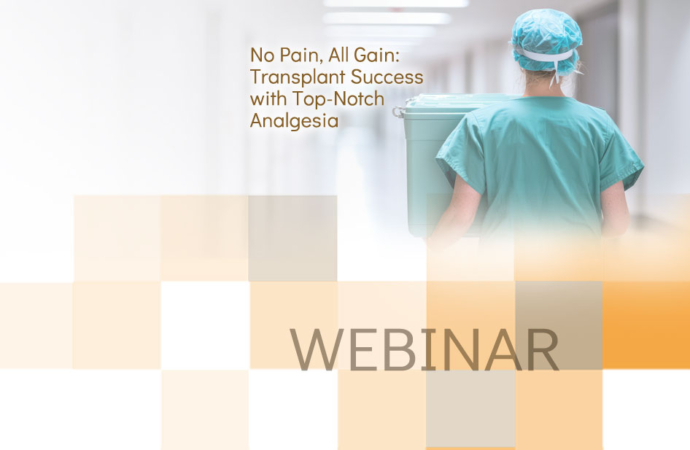 No Pain, All Gain: Transplant Success with Top-Notch Analgesia

WEBINAR